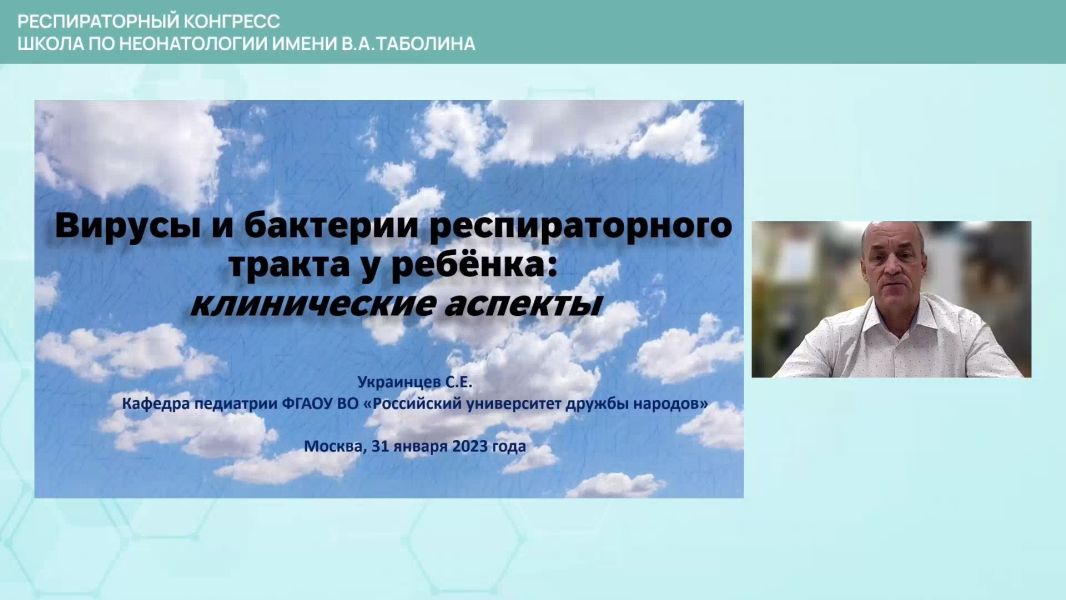 РЕСПИРАТОРНЫЙ КОНГРЕСС
ШКОЛА ПО НЕОНАТОЛОГИИ ИМЕНИ В.А.ТАБОЛИНА

Вирусы и бактерии респираторного тракта у ребёнка:
клинические аспекты

Украинцев С.Е.
Кафедра педиатрии ФГАОУ ВО «Российский университет дружбы народов»

Москва, 31 января 2023 года